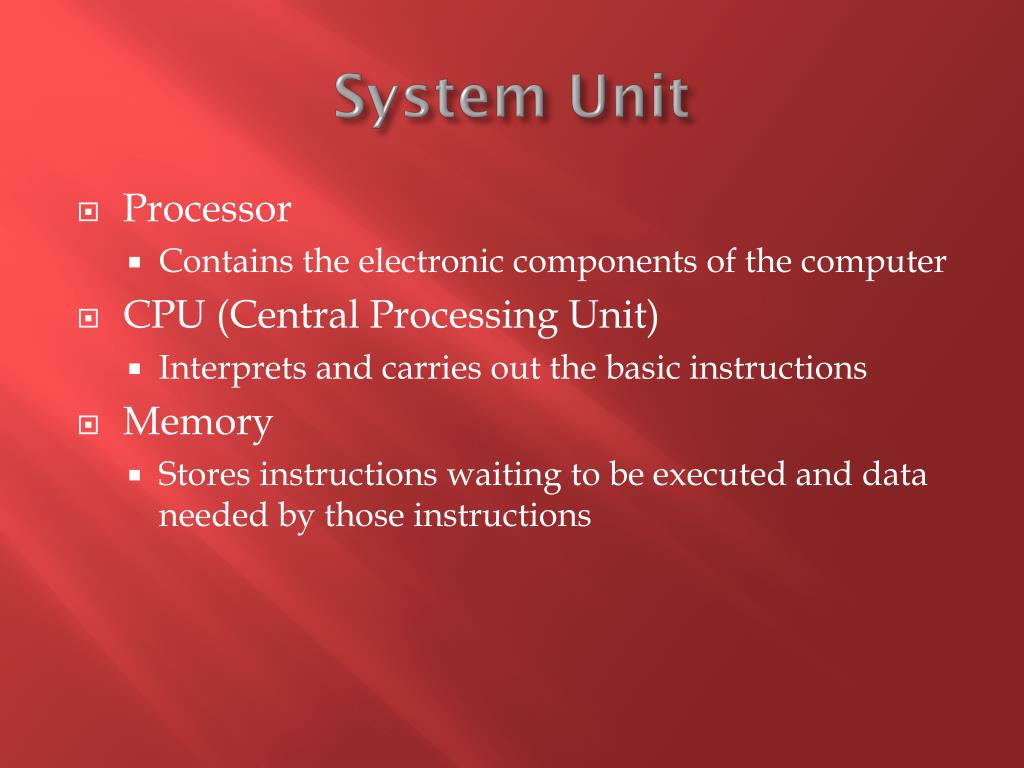 System Unit

Processor

Contains the electronic components of the computer

CPU (Central Processing Unit)

Interprets and carries out the basic instructions

Memory

Stores instructions waiting to be executed and data needed by those instructions